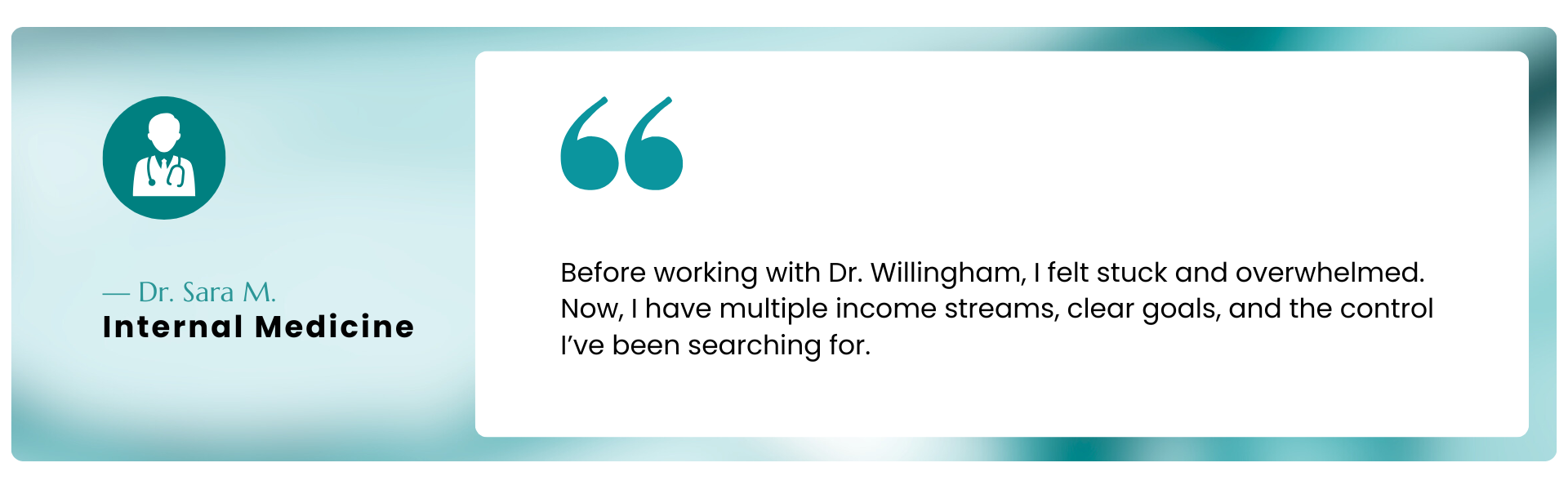 — Dr. Sara M.
Internal Medicine

“

Before working with Dr. Willingham, I felt stuck and overwhelmed. Now, I have multiple income streams, clear goals, and the control I’ve been searching for.